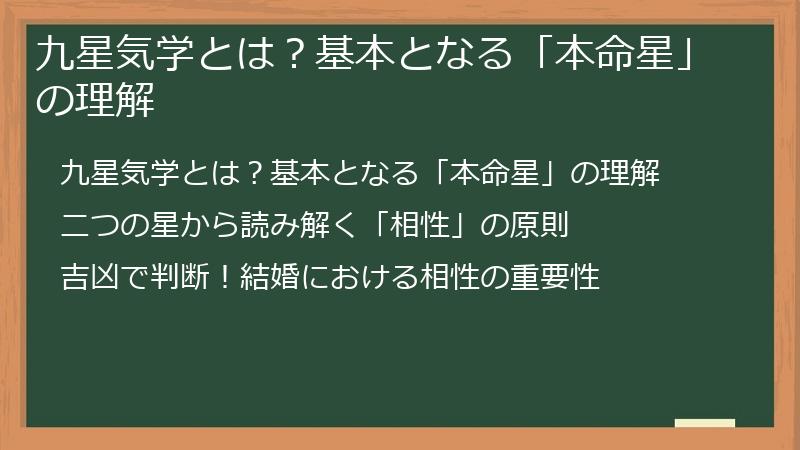 九星気学とは？基本となる「本命星」の理解

九星気学とは？基本となる「本命星」の理解

二つの星から読み解く「相性」の原則

吉凶で判断！結婚における相性の重要性